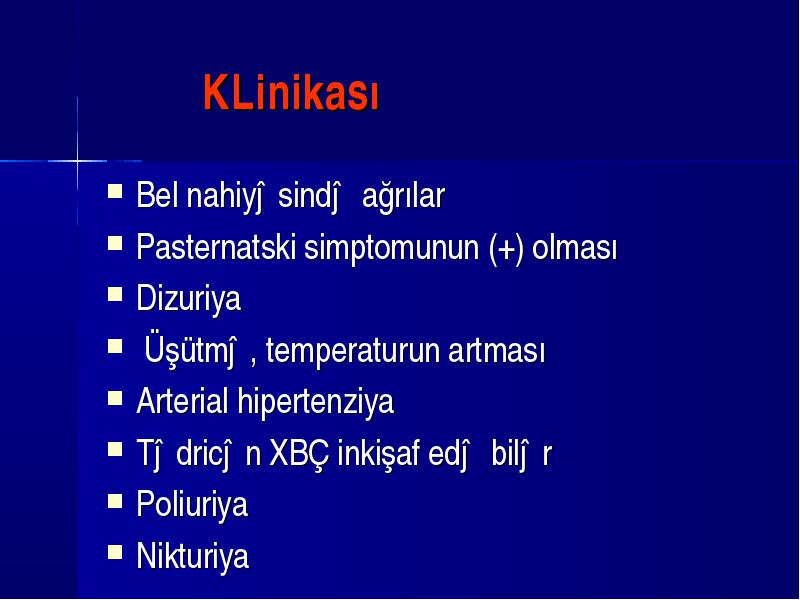 KLinikası

Bel nahiyĵ sindĵ ağrılar
Pasternatski simptomunun (+) olması
Dizuriya
Üşütmĵ , temperaturun artması
Arterial hipertenziya
Tĵ dricĵ n XBÇ inkişaf edĵ bilĵ r
Poliuriya
Nikturiya